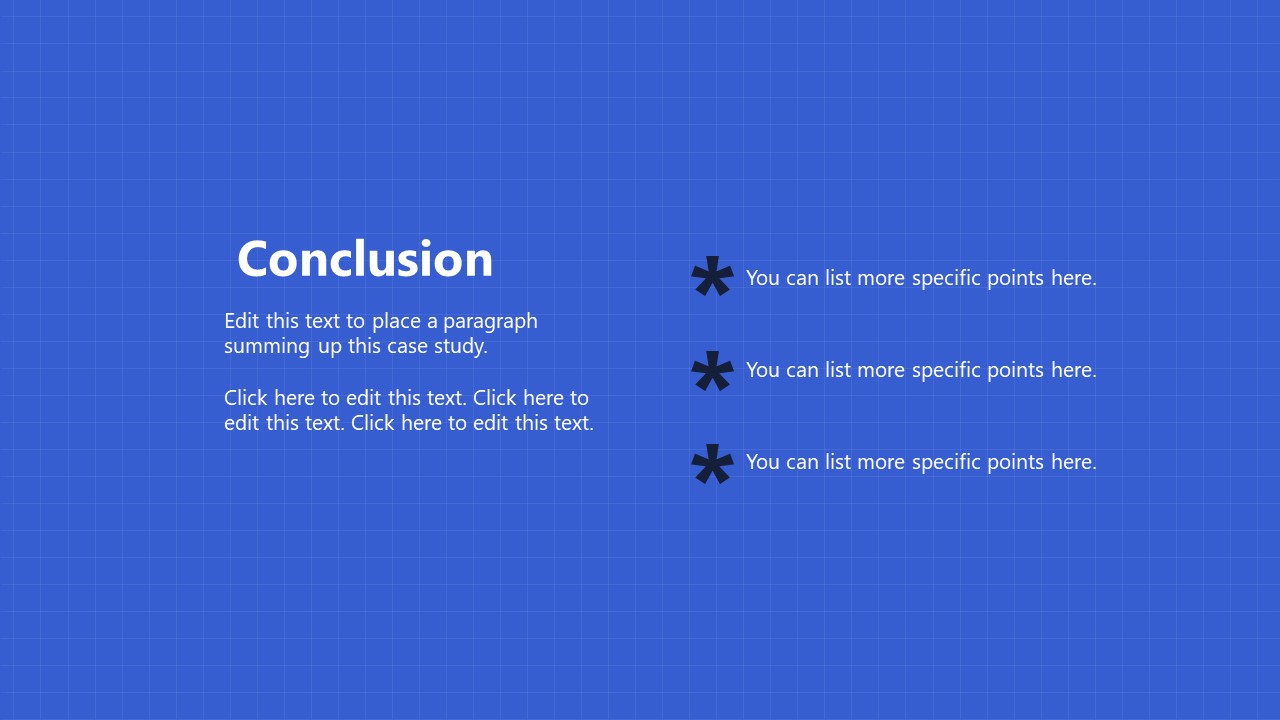 Conclusion

Edit this text to place a paragraph summing up this case study.

Click here to edit this text. Click here to edit this text. Click here to edit this text.

* You can list more specific points here.

* You can list more specific points here.

* You can list more specific points here.